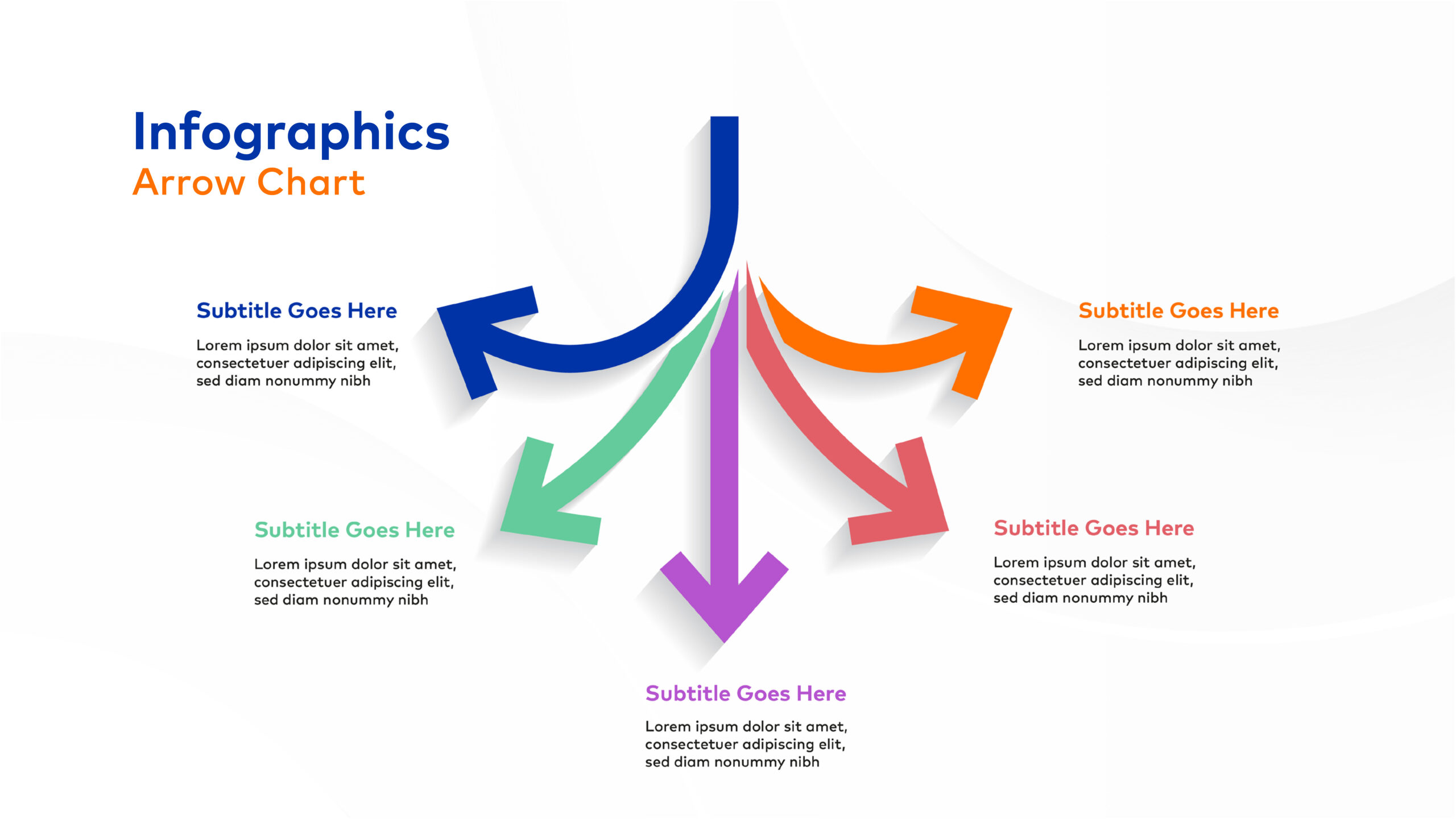 Infographics
Arrow Chart

Subtitle Goes Here
Lorem ipsum dolor sit amet, consectetuer adipiscing elit, sed diam nonummy nibh

Subtitle Goes Here
Lorem ipsum dolor sit amet, consectetuer adipiscing elit, sed diam nonummy nibh

Subtitle Goes Here
Lorem ipsum dolor sit amet, consectetuer adipiscing elit, sed diam nonummy nibh

Subtitle Goes Here
Lorem ipsum dolor sit amet, consectetuer adipiscing elit, sed diam nonummy nibh

Subtitle Goes Here
Lorem ipsum dolor sit amet, consectetuer adipiscing elit, sed diam nonummy nibh